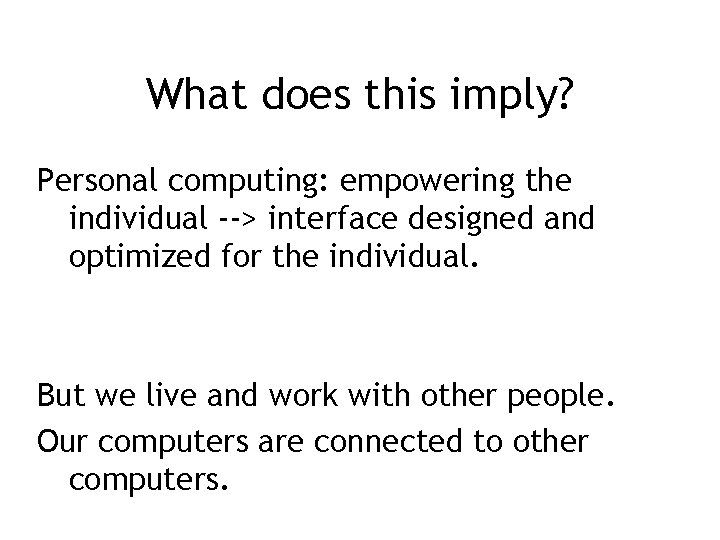 What does this imply?

Personal computing: empowering the individual --> interface designed and optimized for the individual.

But we live and work with other people.

Our computers are connected to other computers.